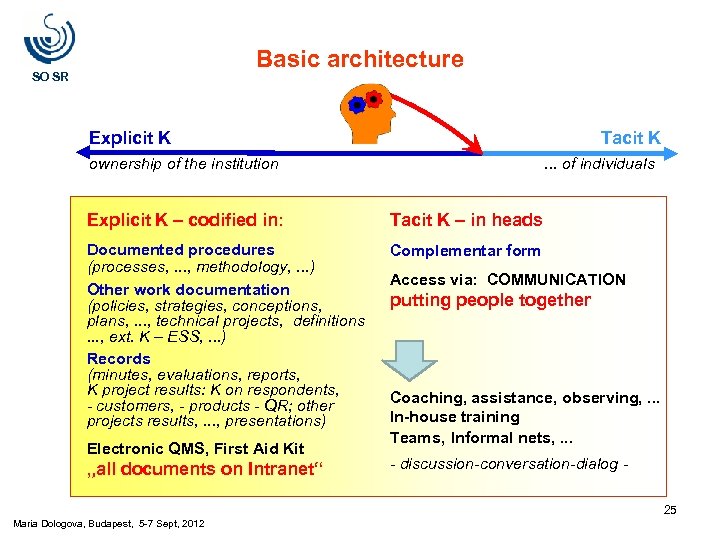 SO SR

Basic architecture

Explicit K
ownership of the institution

Tacit K
... of individuals

Explicit K – codified in:

Documented procedures
(processes, ..., methodology, ...)

Other work documentation
(policies, strategies, conceptions, plans, ..., technical projects, definitions ..., ext. K – ESS, ...)

Records
(minutes, evaluations, reports, K project results: K on respondents, - customers, - products - QR; other projects results, ..., presentations)

Electronic QMS, First Aid Kit
„all documents on Intranet“

Tacit K – in heads

Complementar form

Access via: COMMUNICATION
putting people together

Coaching, assistance, observing, ...
In-house training
Teams, Informal nets, ...

- discussion-conversation-dialog -

25

Maria Dologova, Budapest, 5-7 Sept, 2012